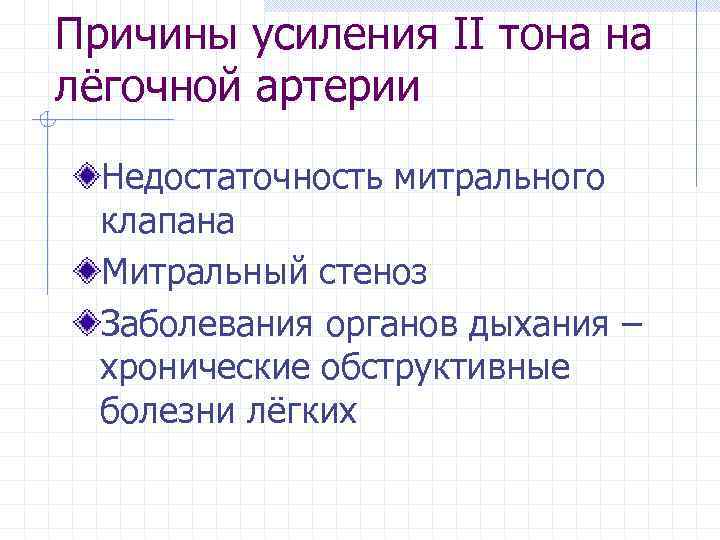 Причины усиления II тона на лёгочной артерии

Недостаточность митрального клапана

Митральный стеноз

Заболевания органов дыхания – хронические обструктивные болезни лёгких